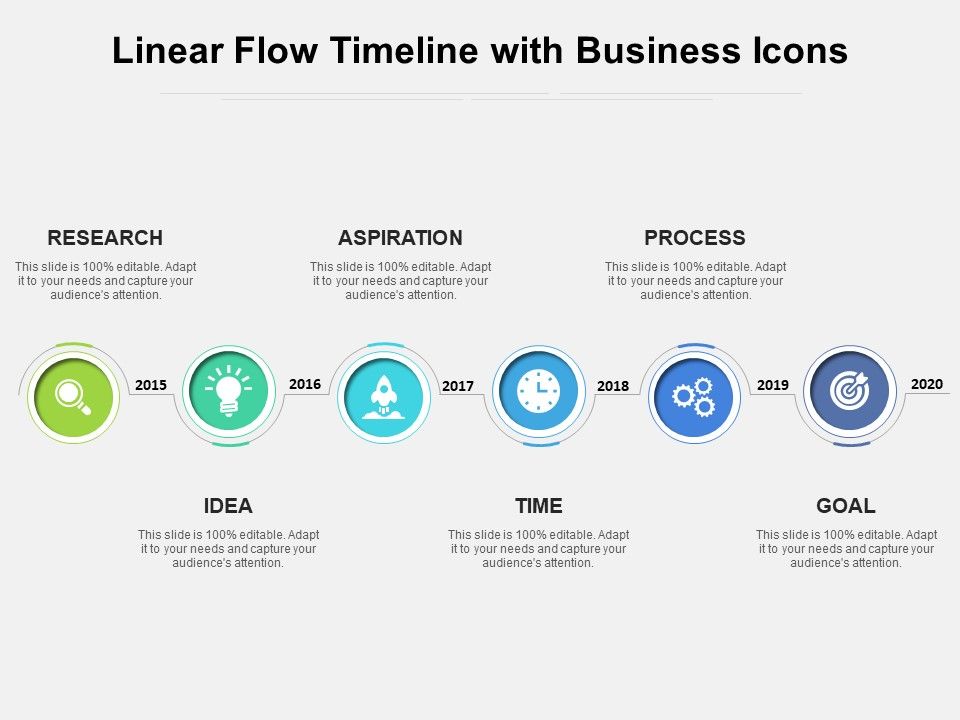 Linear Flow Timeline with Business Icons

RESEARCH
This slide is 100% editable. Adapt it to your needs and capture your audience's attention.

ASPIRATION
This slide is 100% editable. Adapt it to your needs and capture your audience's attention.

PROCESS
This slide is 100% editable. Adapt it to your needs and capture your audience's attention.

2015

2016

2017

2018

2019

2020

IDEA
This slide is 100% editable. Adapt it to your needs and capture your audience's attention.

TIME
This slide is 100% editable. Adapt it to your needs and capture your audience's attention.

GOAL
This slide is 100% editable. Adapt it to your needs and capture your audience's attention.